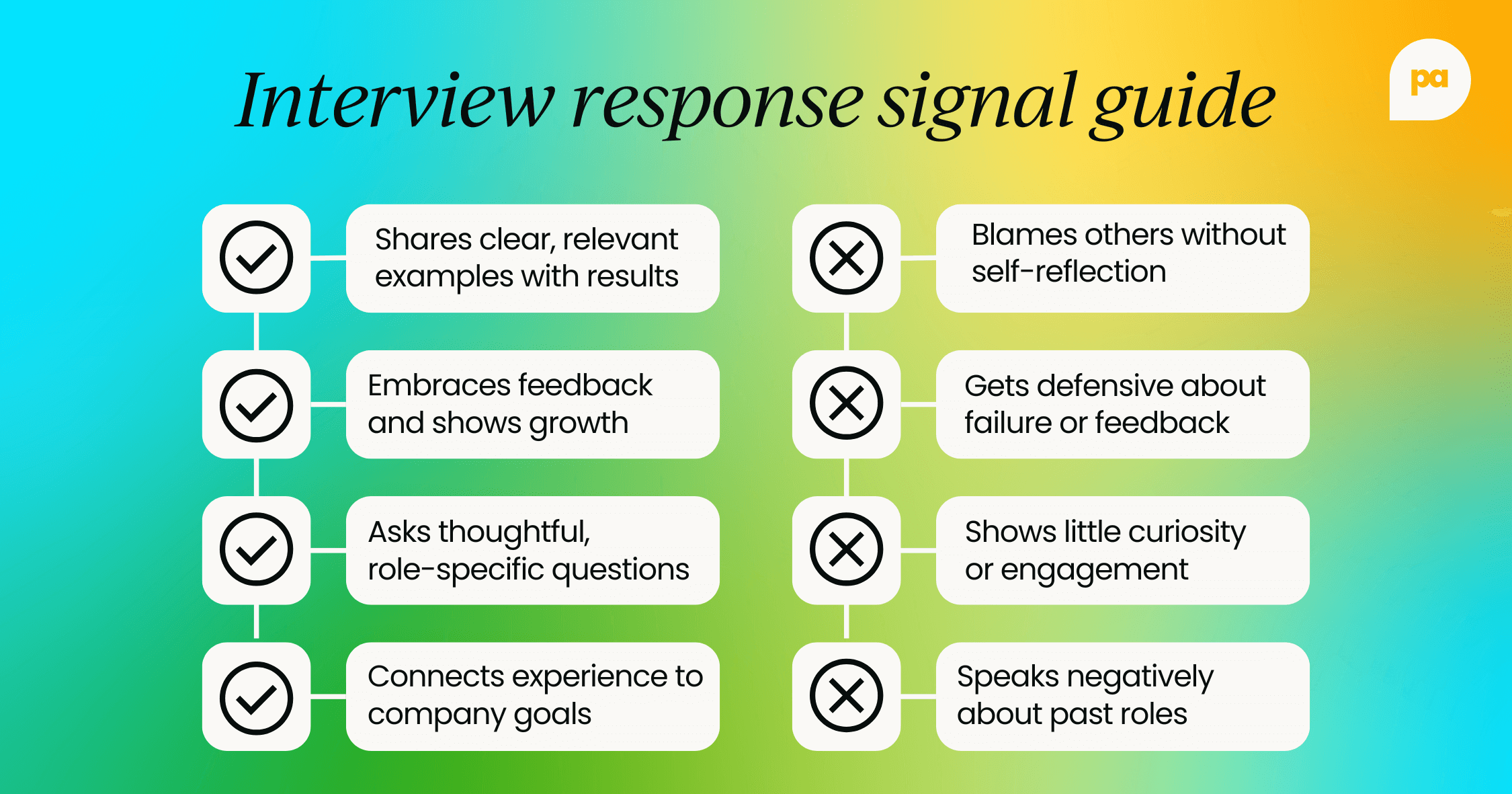 Interview response signal guide

pa

Shares clear, relevant examples with results

Embraces feedback and shows growth

Asks thoughtful, role-specific questions

Connects experience to company goals

Blames others without self-reflection

Gets defensive about failure or feedback

Shows little curiosity or engagement

Speaks negatively about past roles